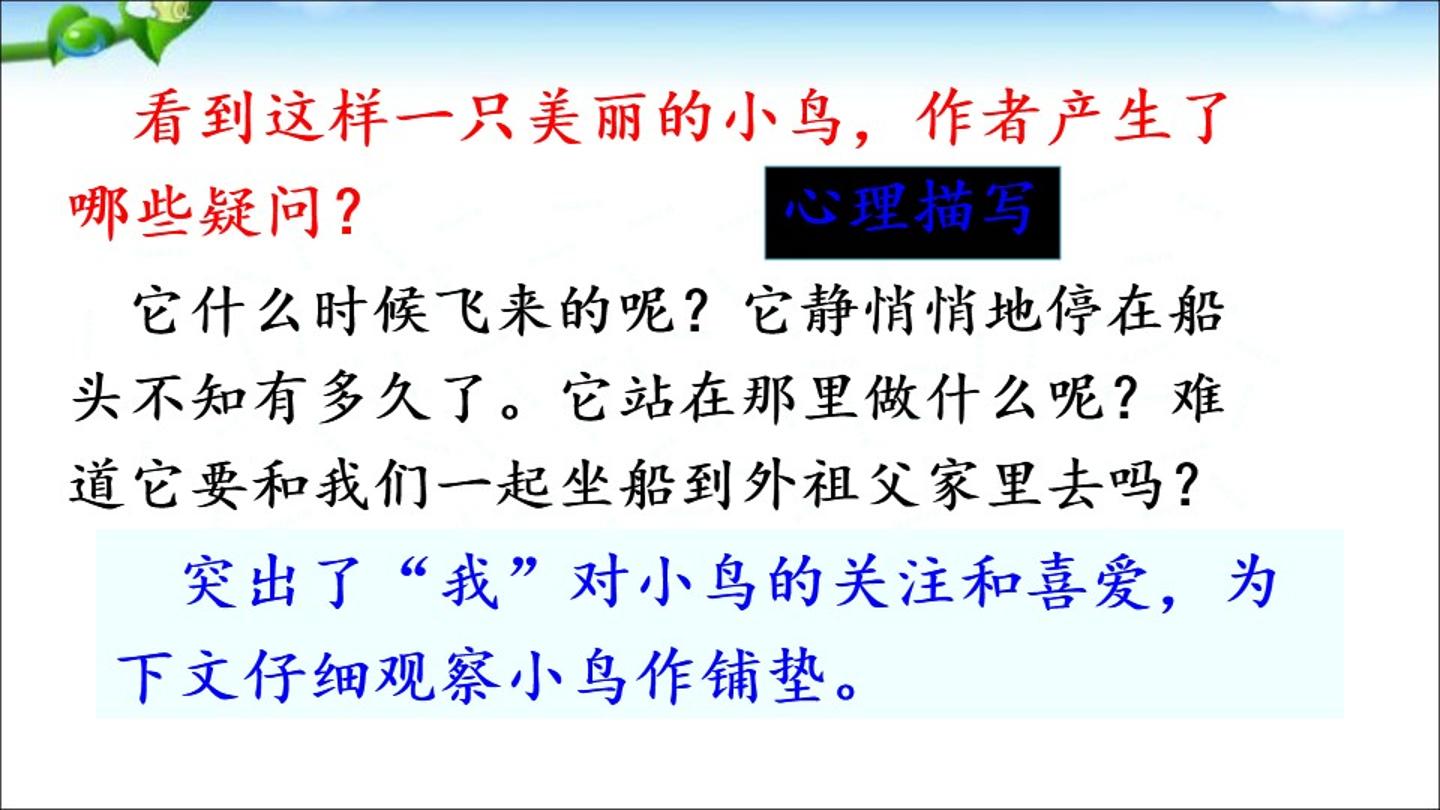 看到这样一只美丽的小鸟，作者产生了哪些疑问？

心理描写

它什么时候飞来的呢？它静悄悄地停在船头不知有多久了。它站在那里做什么呢？难道它要和我们一起坐船到外祖父家里去吗？

突出了“我”对小鸟的关注和喜爱，为下文仔细观察小鸟作铺垫。